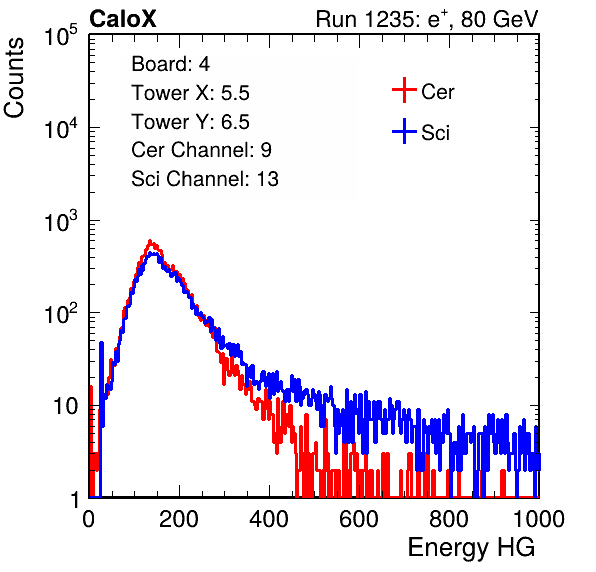 CaloX

Run 1235: $e^{+}$, 80 GeV

Counts

$10^5$

$10^4$

$10^3$

$10^2$

10

1

Board: 4

Tower X: 5.5

Tower Y: 6.5

Cer Channel: 9

Sci Channel: 13

Cer

Sci

0

200

400

600

800

1000

Energy HG